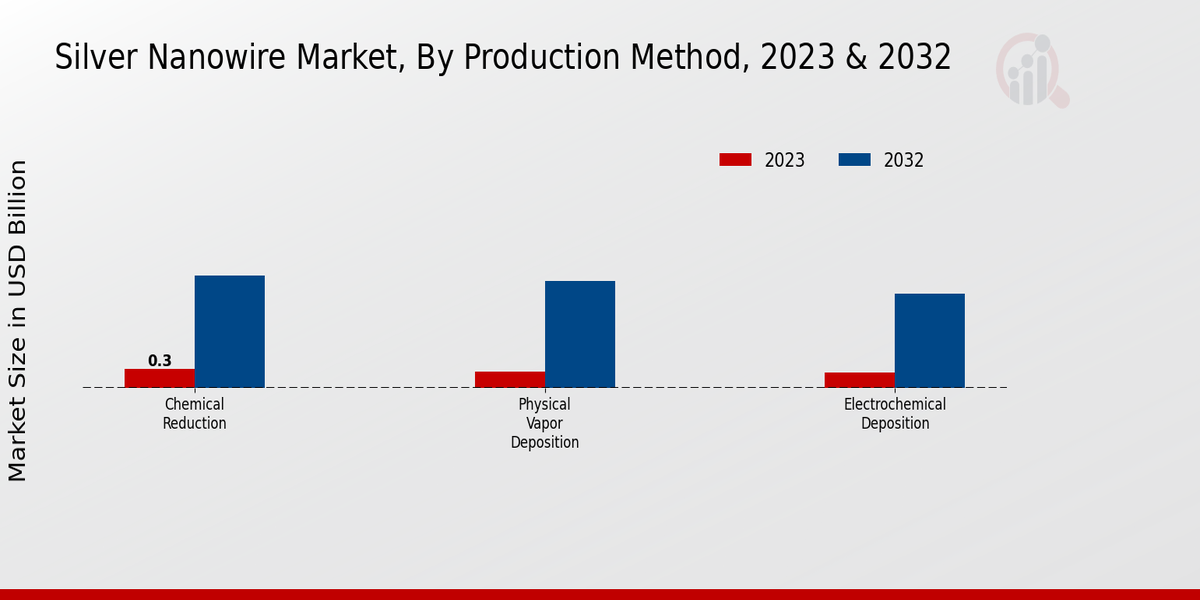 Silver Nanowire Market, By Production Method, 2023 & 2032

2023 2032

Market Size in USD Billion

0.3

Chemical Reduction

Physical Vapor Deposition

Electrochemical Deposition